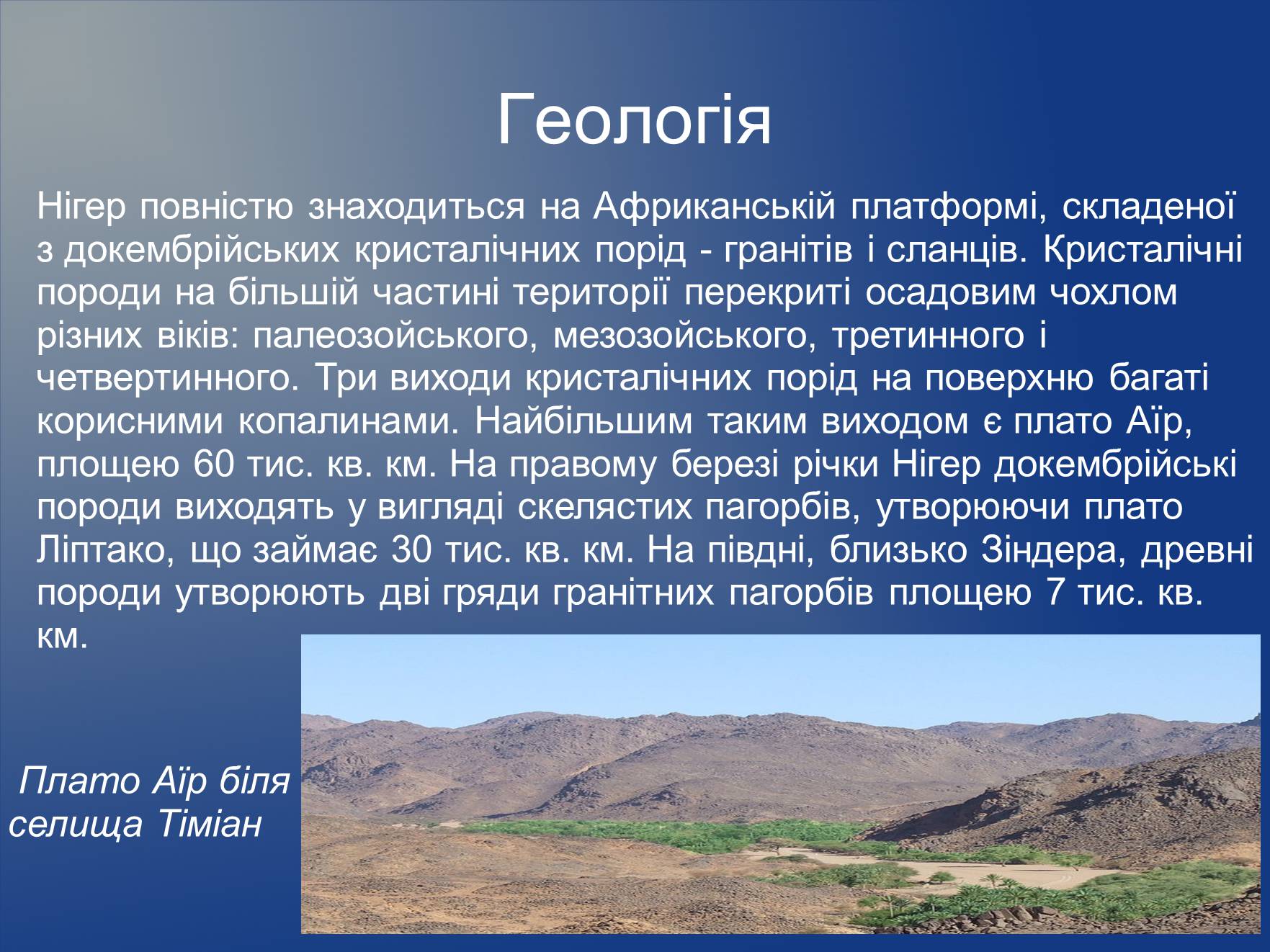 Геологія

Нігер повністю знаходиться на Африканській платформі, складеної з докембрійських кристалічних порід - гранітів і сланців. Кристалічні породи на більшій частині території перекриті осадовим чохлом різних віків: палеозойського, мезозойського, третинного і четвертинного. Три виходи кристалічних порід на поверхню багаті корисними копалинами. Найбільшим таким виходом є плато Аїр, площею 60 тис. кв. км. На правому березі річки Нігер докембрійські породи виходять у вигляді скелястих пагорбів, утворюючи плато Ліптако, що займає 30 тис. кв. км. На півдні, близько Зіндера, древні породи утворюють дві гряди гранітних пагорбів площею 7 тис. кв. км.

Плато Аїр біля селища Тіміан